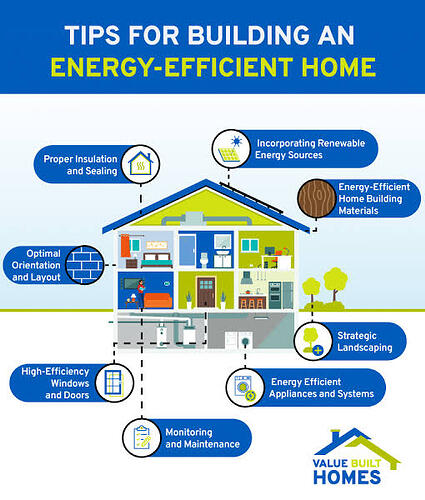 TIPS FOR BUILDING AN
ENERGY-EFFICIENT HOME

Proper Insulation and Sealing

Incorporating Renewable Energy Sources

Energy-Efficient Home Building Materials

Optimal Orientation and Layout

Strategic Landscaping

High-Efficiency Windows and Doors

Energy Efficient Appliances and Systems

Monitoring and Maintenance

VALUE BUILT HOMES